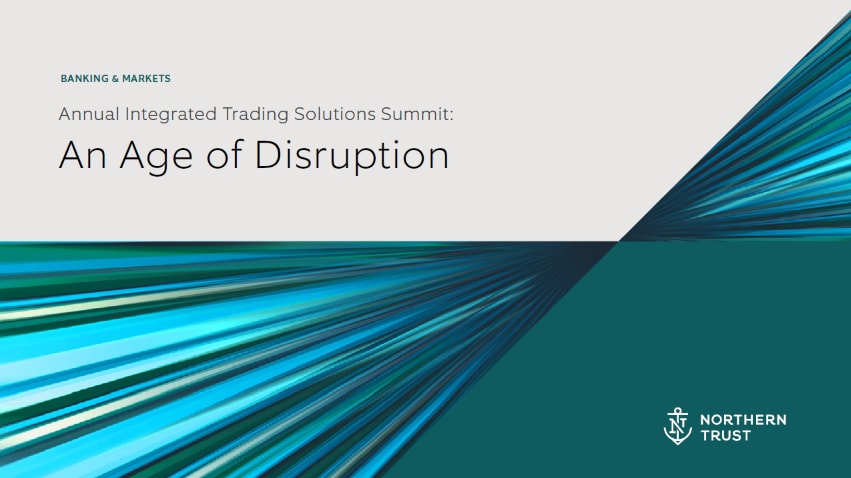 BANKING & MARKETS

Annual Integrated Trading Solutions Summit:

An Age of Disruption

NORTHERN TRUST